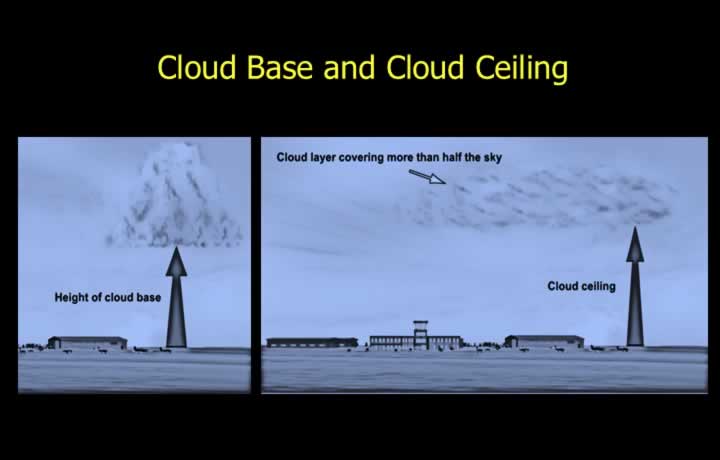 Cloud Base and Cloud Ceiling

Height of cloud base

Cloud layer covering more than half the sky

Cloud ceiling